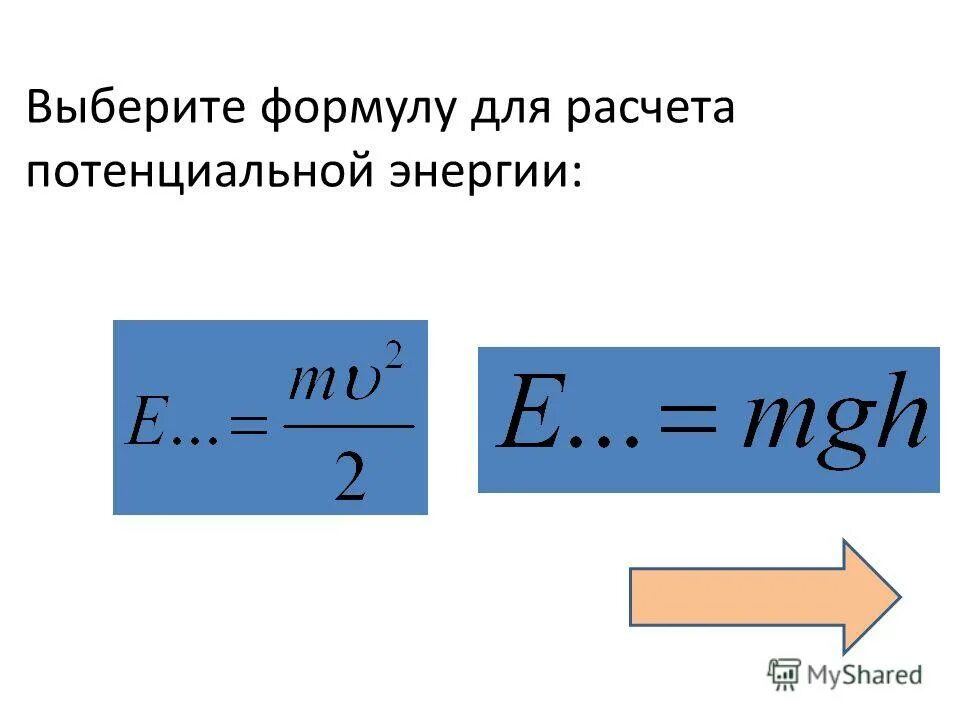 Выберите формулу для расчета потенциальной энергии:

$E... = \frac{m\upsilon^2}{2}$

$E... = mgh$

MyShared